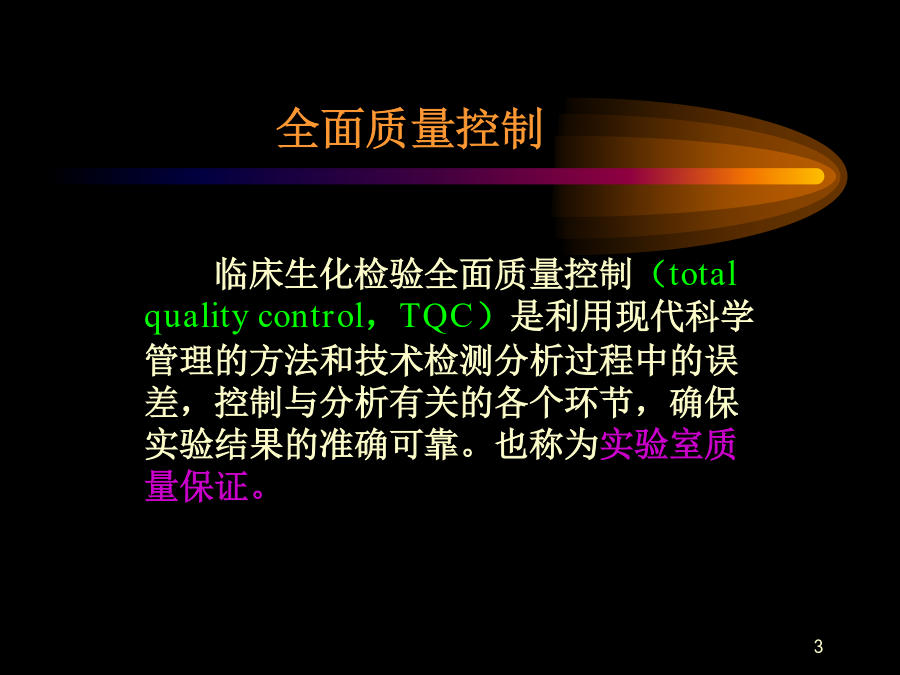 全面质量控制

临床生化检验全面质量控制（total quality control，TQC）是利用现代科学管理的方法和技术检测分析过程中的误差，控制与分析有关的各个环节，确保实验结果的准确可靠。也称为实验室质量保证。

3